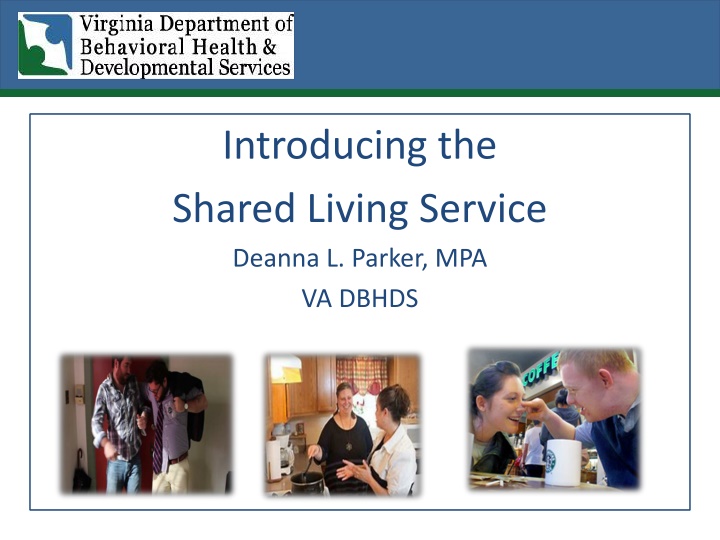 Virginia Department of Behavioral Health & Developmental Services

Introducing the
Shared Living Service

Deanna L. Parker, MPA
VA DBHDS

COFFE